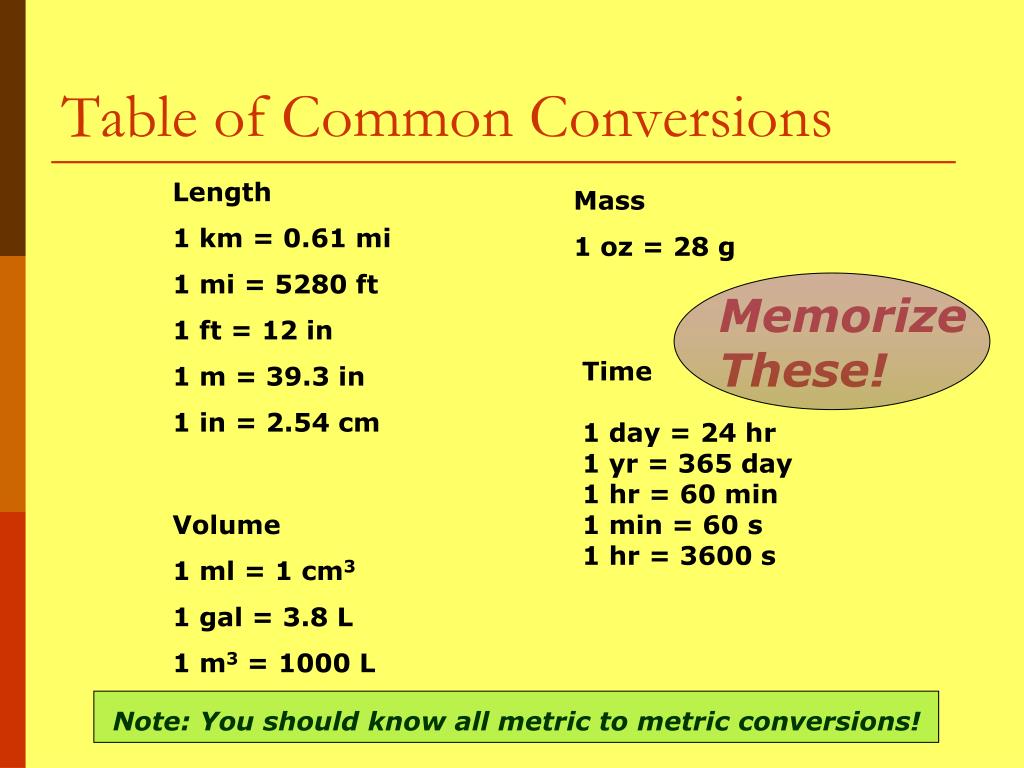 Table of Common Conversions

Length

1 km = 0.61 mi

1 mi = 5280 ft

1 ft = 12 in

1 m = 39.3 in

1 in = 2.54 cm

Volume

1 ml = 1 $cm^3$

1 gal = 3.8 L

1 $m^3$ = 1000 L

Mass

1 oz = 28 g

Memorize These!

Time

1 day = 24 hr
1 yr = 365 day
1 hr = 60 min
1 min = 60 s
1 hr = 3600 s

Note: You should know all metric to metric conversions!